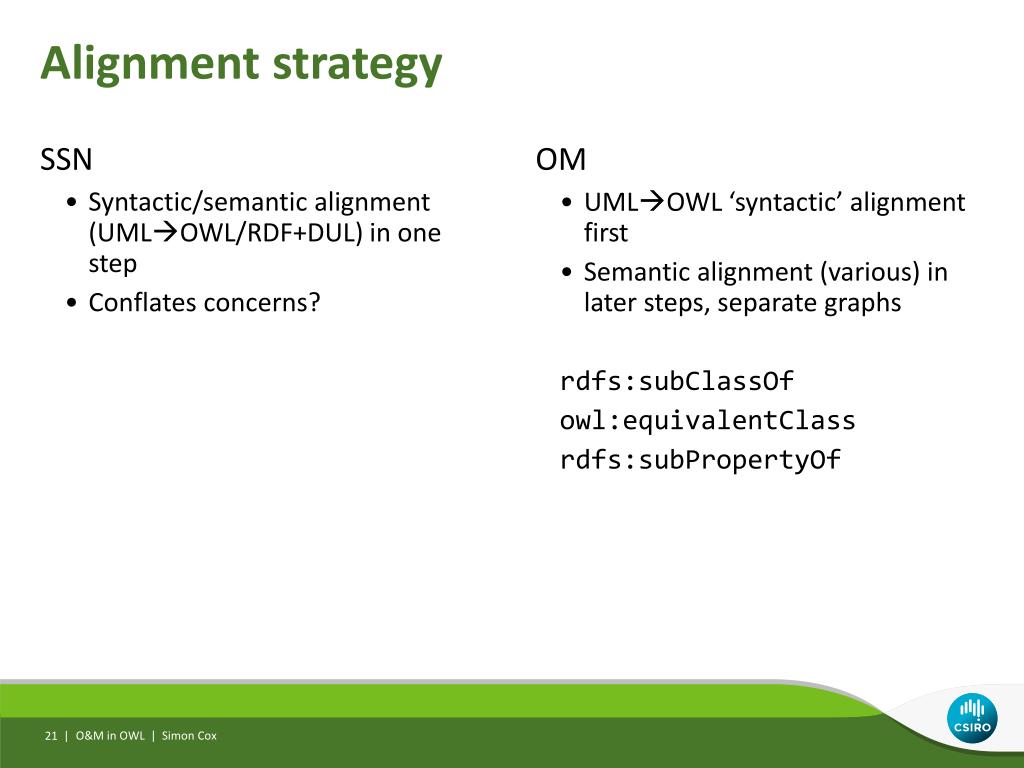 Alignment strategy

SSN

• Syntactic/semantic alignment (UML→OWL/RDF+DUL) in one step

• Conflates concerns?

OM

• UML→OWL ‘syntactic’ alignment first

• Semantic alignment (various) in later steps, separate graphs

rdfs:subClassOf
owl:equivalentClass
rdfs:subPropertyOf

21 | O&M in OWL | Simon Cox

CSIRO